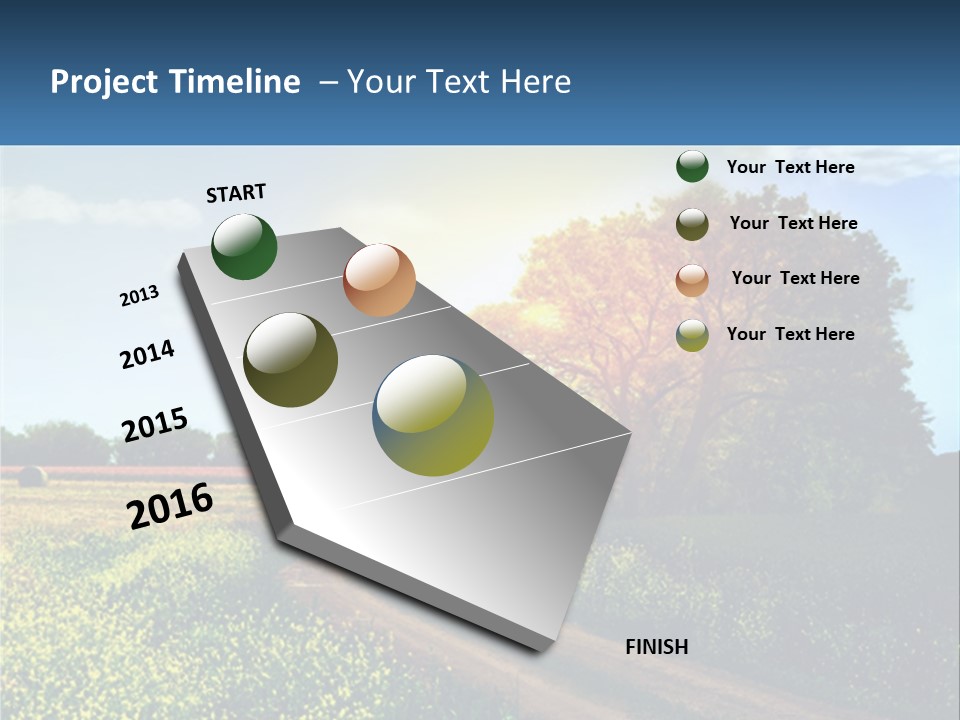 Project Timeline – Your Text Here

START

2013

2014

2015

2016

FINISH

Your Text Here

Your Text Here

Your Text Here

Your Text Here